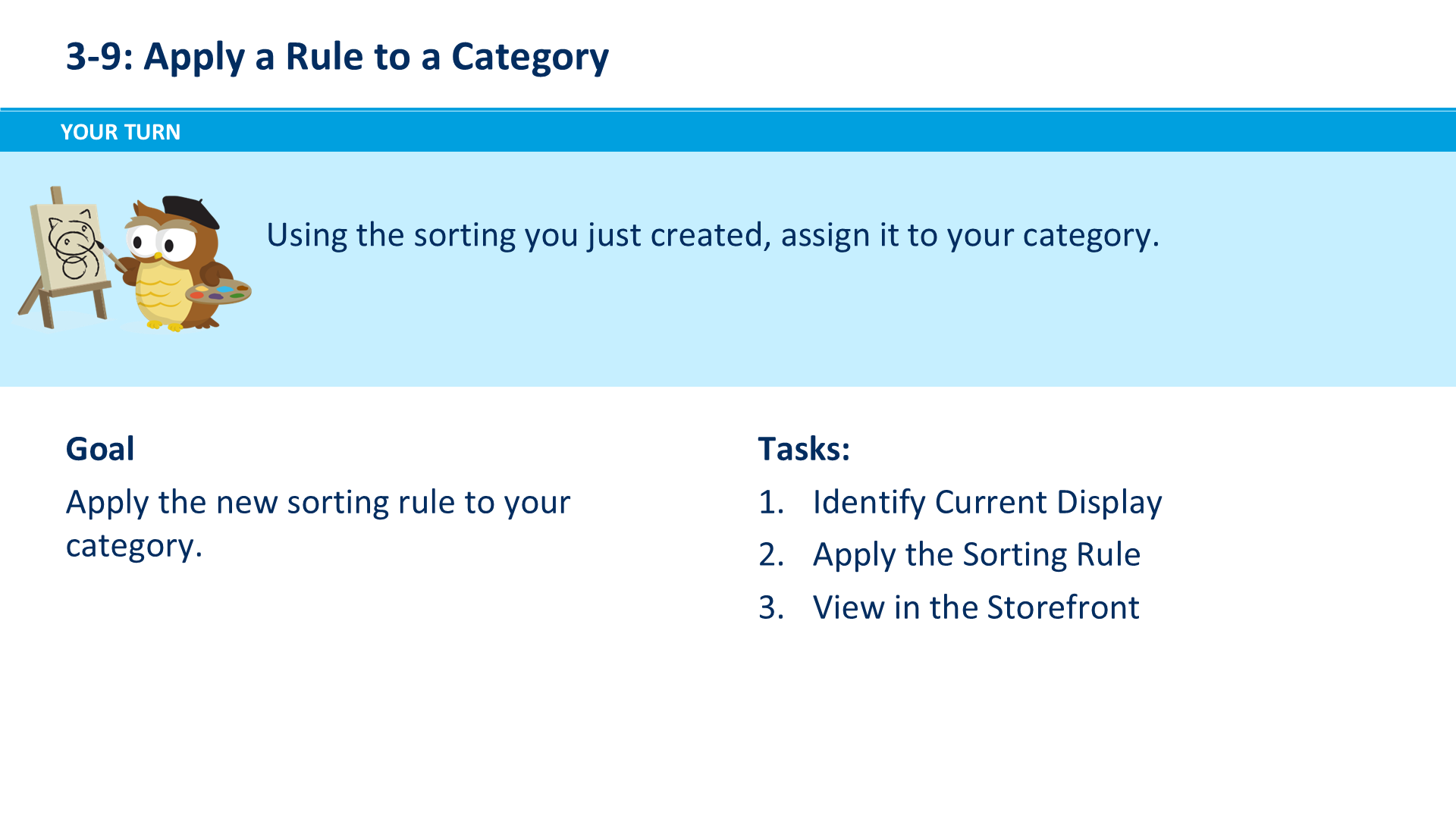 3-9: Apply a Rule to a Category

YOUR TURN

Using the sorting you just created, assign it to your category.

Goal

Apply the new sorting rule to your category.

Tasks:

1. Identify Current Display
2. Apply the Sorting Rule
3. View in the Storefront